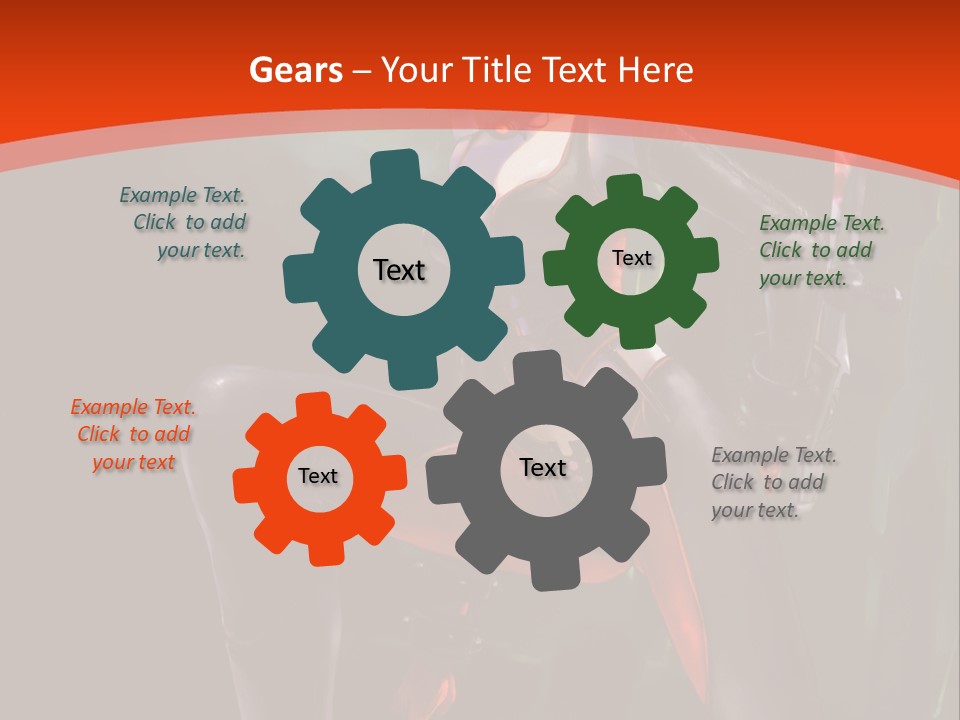 Gears – Your Title Text Here

Example Text. Click to add your text.

Text

Text

Example Text. Click to add your text.

Example Text. Click to add your text

Text

Text

Example Text. Click to add your text.